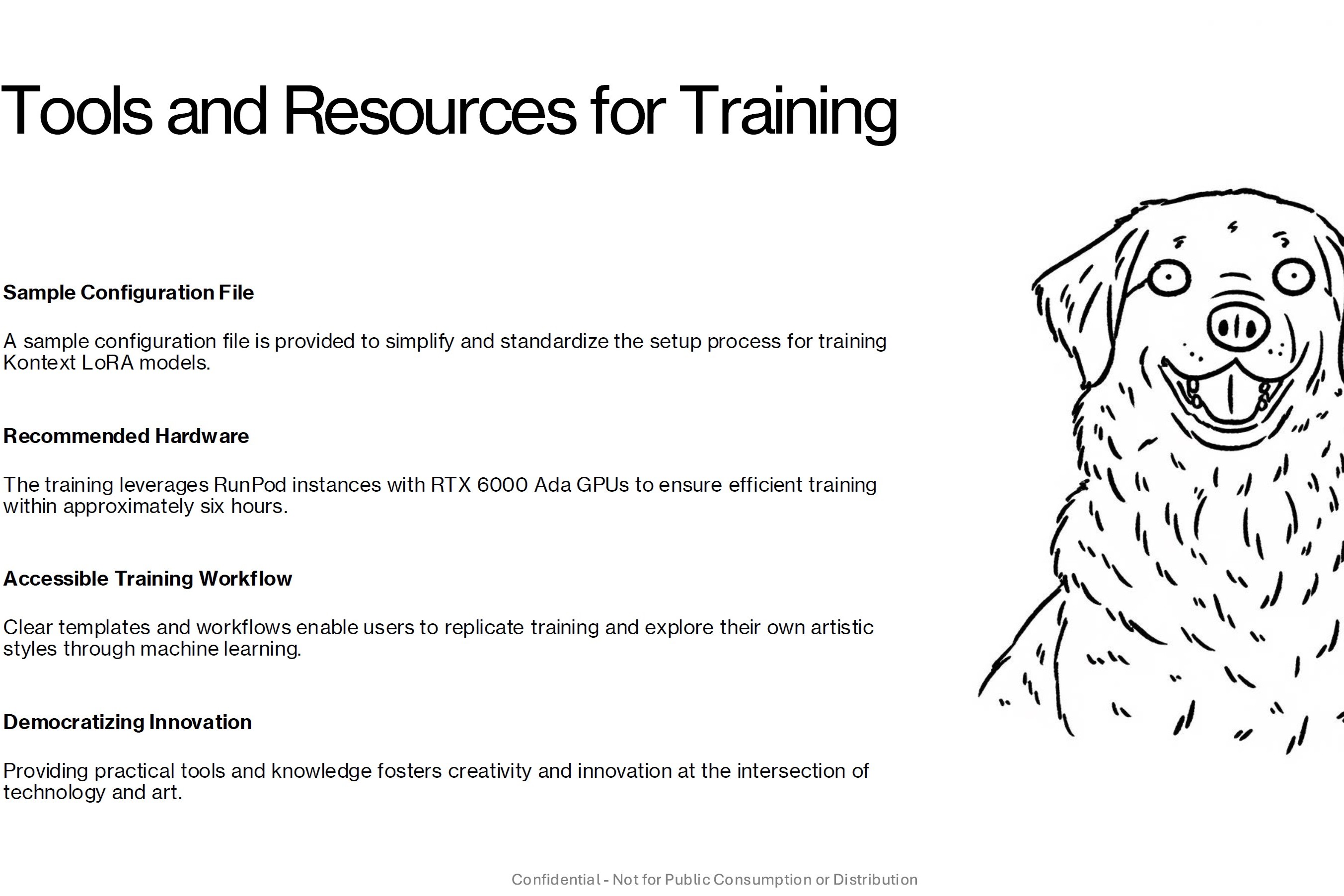 Tools and Resources for Training

Sample Configuration File

A sample configuration file is provided to simplify and standardize the setup process for training Kontext LoRA models.

Recommended Hardware

The training leverages RunPod instances with RTX 6000 Ada GPUs to ensure efficient training within approximately six hours.

Accessible Training Workflow

Clear templates and workflows enable users to replicate training and explore their own artistic styles through machine learning.

Democratizing Innovation

Providing practical tools and knowledge fosters creativity and innovation at the intersection of technology and art.

Confidential - Not for Public Consumption or Distribution